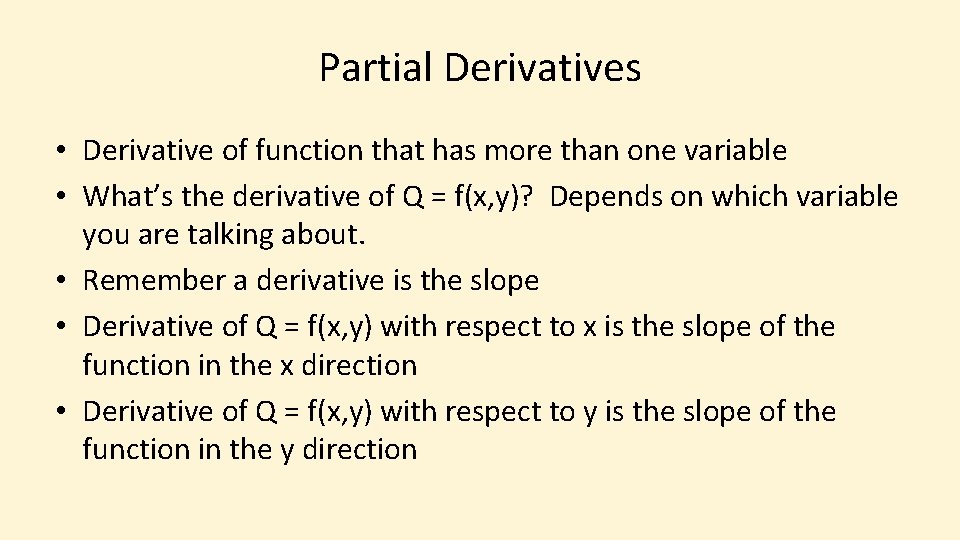 Partial Derivatives

• Derivative of function that has more than one variable
• What's the derivative of Q = f(x,y)? Depends on which variable you are talking about.
• Remember a derivative is the slope
• Derivative of Q = f(x,y) with respect to x is the slope of the function in the x direction
• Derivative of Q = f(x,y) with respect to y is the slope of the function in the y direction